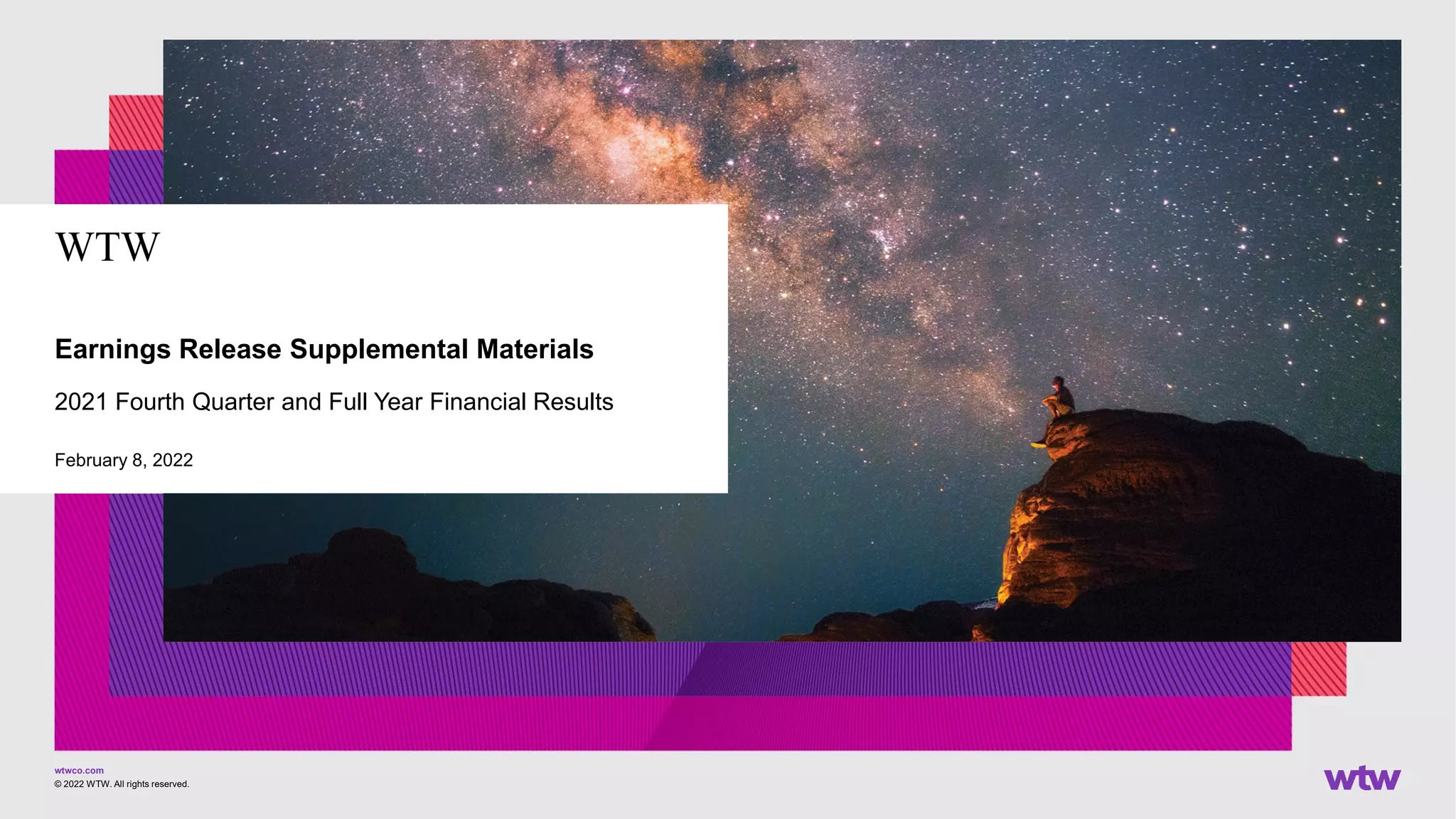 WTW

Earnings Release Supplemental Materials

2021 Fourth Quarter and Full Year Financial Results

February 8, 2022

wtwco.com
© 2022 WTW. All rights reserved.

wtw